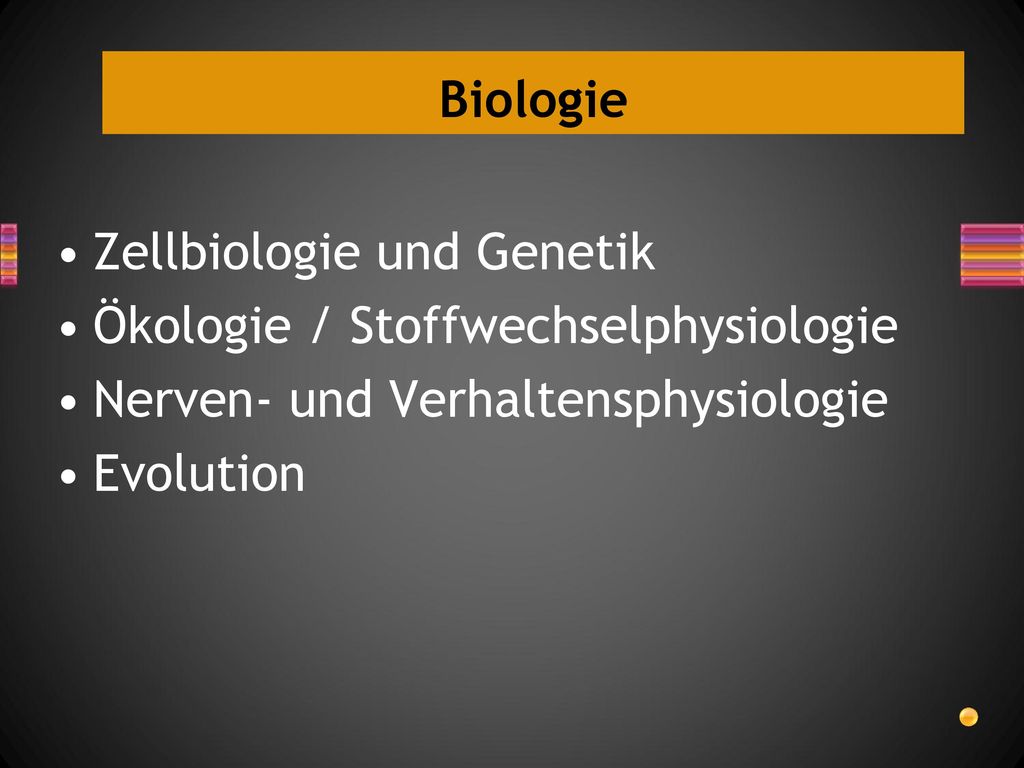 Biologie

• Zellbiologie und Genetik
• Ökologie / Stoffwechselphysiologie
• Nerven- und Verhaltensphysiologie
• Evolution